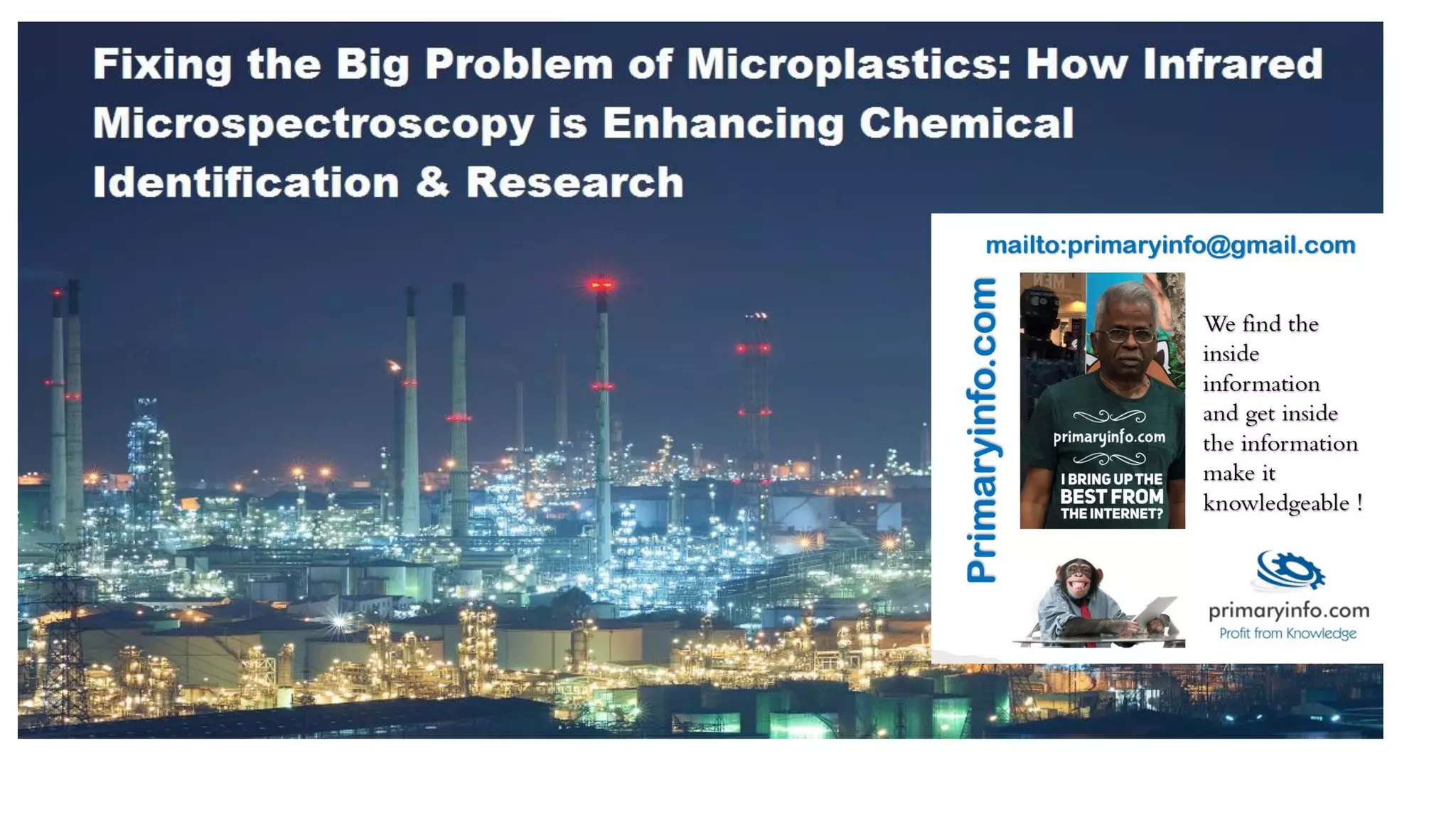 Fixing the Big Problem of Microplastics: How Infrared Microspectroscopy is Enhancing Chemical Identification & Research

mailto:primaryinfo@gmail.com

Primaryinfo.com

primaryinfo.com
I BRING UP THE BEST FROM THE INTERNET?

We find the inside information and get inside the information make it knowledgeable !

primaryinfo.com
Profit from Knowledge